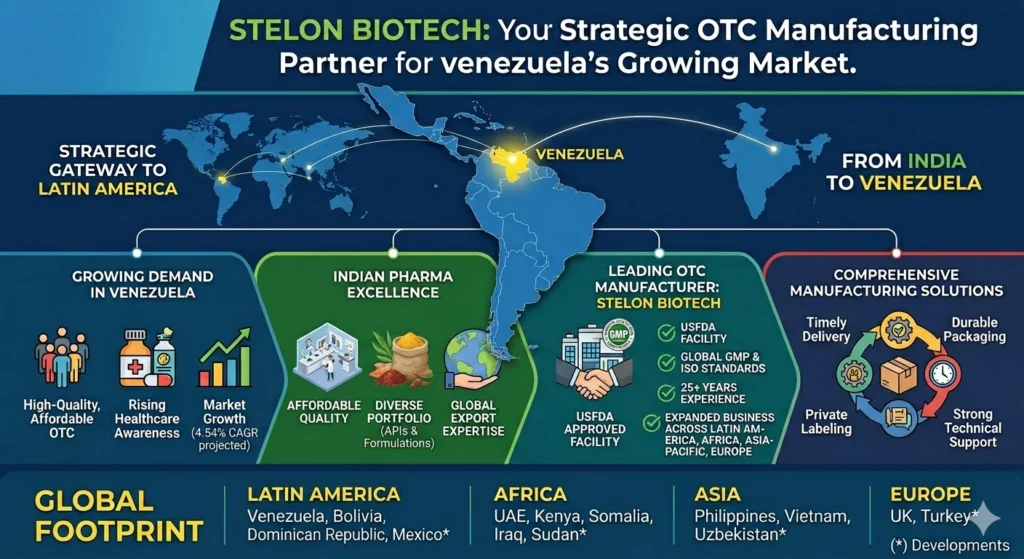 STELON BIOTECH: Your Strategic OTC Manufacturing Partner for venezuela's Growing Market.

STRATEGIC GATEWAY TO LATIN AMERICA

VENEZUELA

FROM INDIA TO VENEZUELA

GROWING DEMAND IN VENEZUELA

High-Quality, Affordable OTC

Rising Healthcare Awareness

Market Growth (4.54% CAGR projected)

INDIAN PHARMA EXCELLENCE

AFFORDABLE QUALITY

DIVERSE PORTFOLIO (APIs & Formulations)

GLOBAL EXPORT EXPERTISE

LEADING OTC MANUFACTURER: STELON BIOTECH

GMP

USFDA APPROVED FACILITY

USFDA FACILITY

GLOBAL GMP & ISO STANDARDS

25+ YEARS EXPERIENCE

EXPANDED BUSINESS ACROSS LATIN AMERICA, AFRICA, ASIA-PACIFIC, EUROPE

COMPREHENSIVE MANUFACTURING SOLUTIONS

Timely Delivery

Durable Packaging

Private Labeling

Strong Technical Support

GLOBAL FOOTPRINT

LATIN AMERICA
Venezuela, Bolivia, Dominican Republic, Mexico*

AFRICA
UAE, Kenya, Somalia, Iraq, Sudan*

ASIA
Philippines, Vietnam, Uzbekistan*

EUROPE
UK, Turkey*

(*) Developments